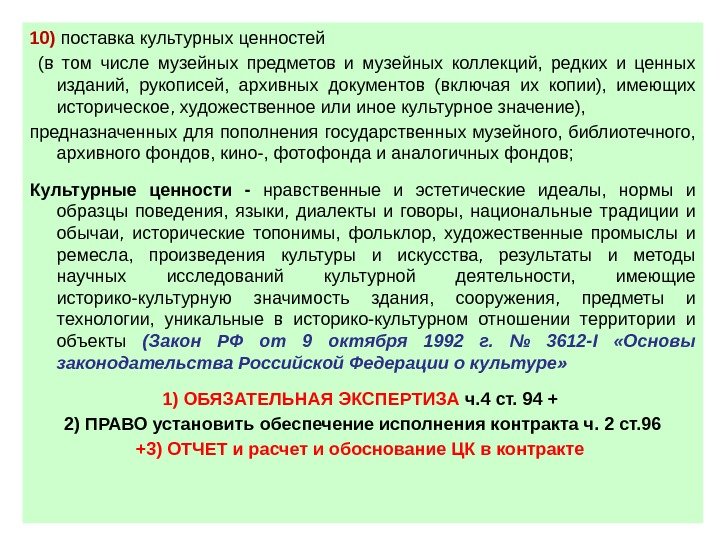 10) поставка культурных ценностей

(в том числе музейных предметов и музейных коллекций, редких и ценных изданий, рукописей, архивных документов (включая их копии), имеющих историческое, художественное или иное культурное значение),

предназначенных для пополнения государственных музейного, библиотечного, архивного фондов, кино-, фотофонда и аналогичных фондов;

Культурные ценности - нравственные и эстетические идеалы, нормы и образцы поведения, языки, диалекты и говоры, национальные традиции и обычаи, исторические топонимы, фольклор, художественные промыслы и ремесла, произведения культуры и искусства, результаты и методы научных исследований культурной деятельности, имеющие историко-культурную значимость здания, сооружения, предметы и технологии, уникальные в историко-культурном отношении территории и объекты (Закон РФ от 9 октября 1992 г. № 3612-I «Основы законодательства Российской Федерации о культуре»

1) ОБЯЗАТЕЛЬНАЯ ЭКСПЕРТИЗА ч.4 ст. 94 +

2) ПРАВО установить обеспечение исполнения контракта ч. 2 ст.96

+3) ОТЧЕТ и расчет и обоснование ЦК в контракте